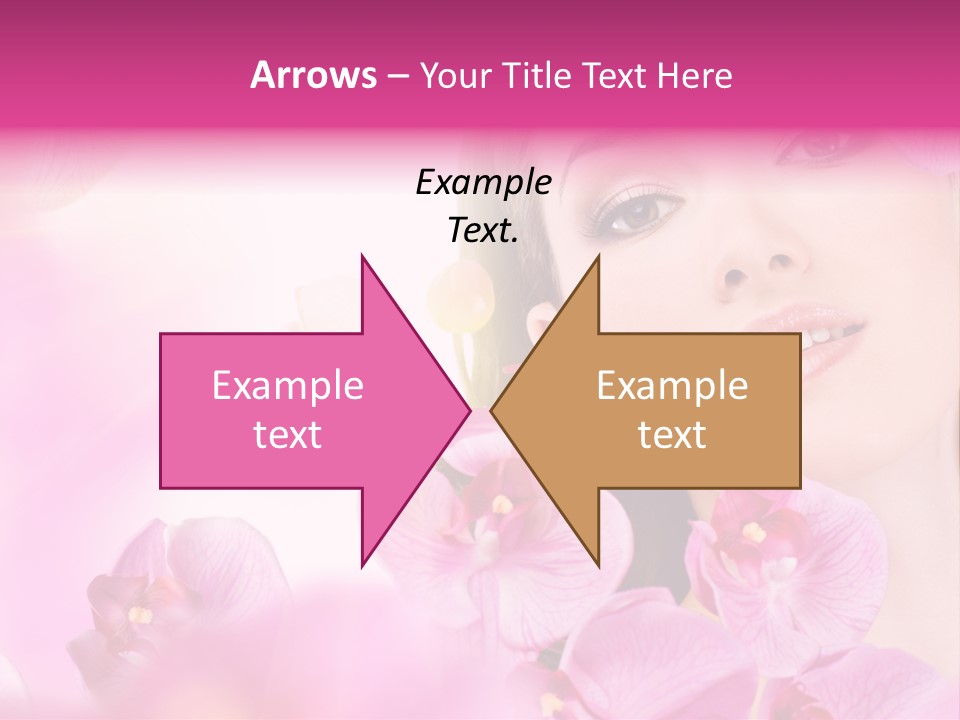 Arrows – Your Title Text Here

Example Text.

Example text

Example text